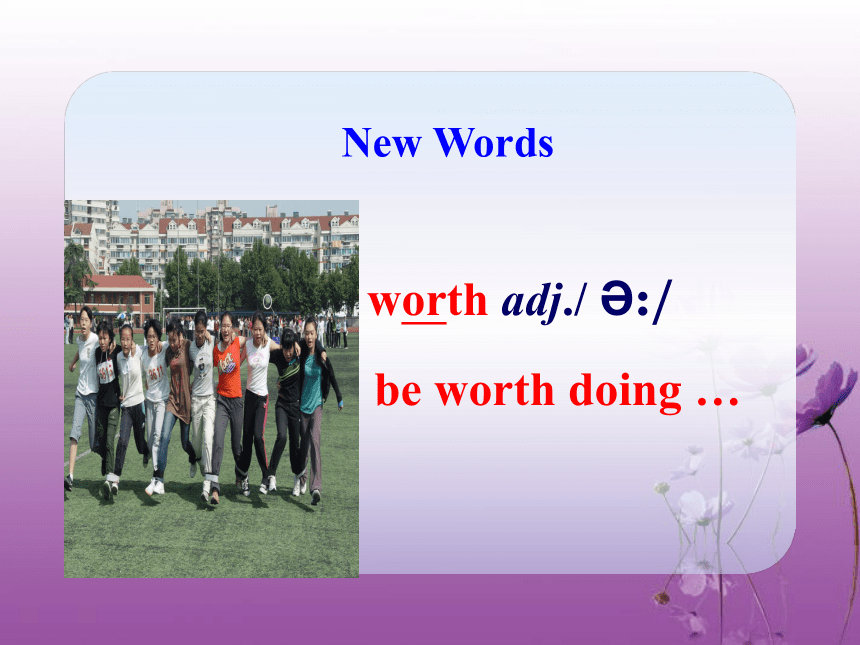 New Words

worth adj./ ə:/

be worth doing …